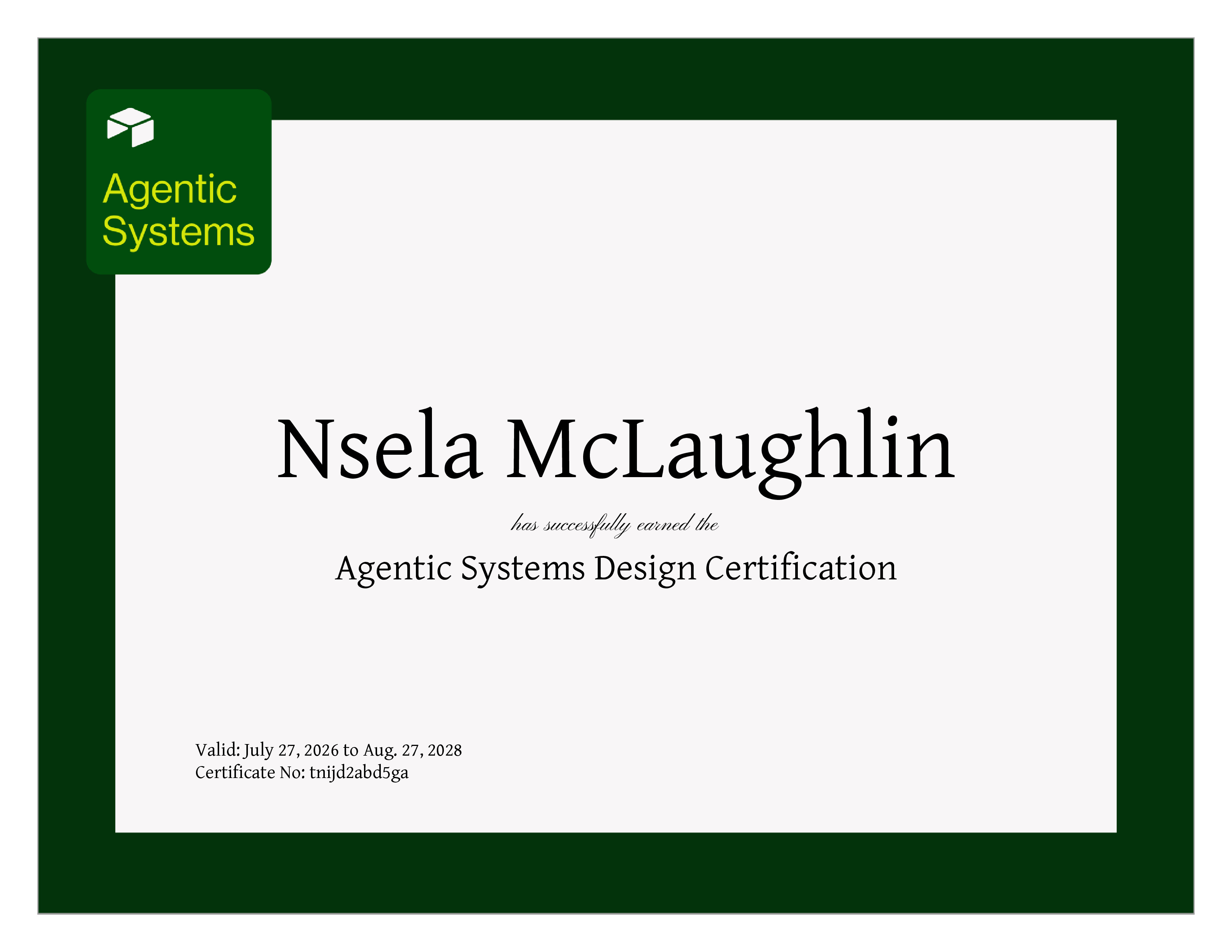 Agentic
Systems

Nsela McLaughlin

has successfully earned the

Agentic Systems Design Certification

Valid: July 27, 2026 to Aug. 27, 2028
Certificate No: tnijd2abd5ga